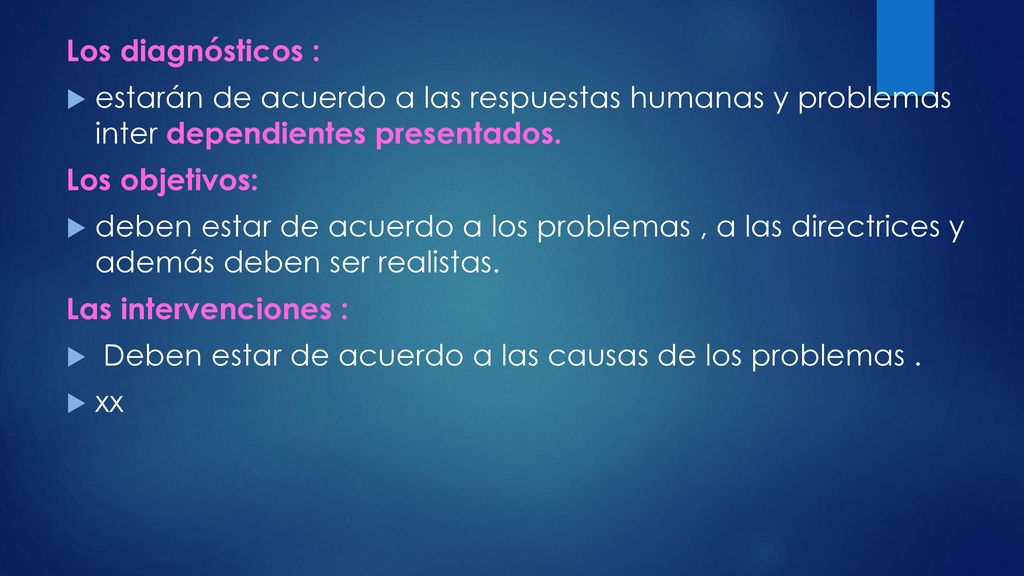 Los diagnósticos :

estarán de acuerdo a las respuestas humanas y problemas inter dependientes presentados.

Los objetivos:

deben estar de acuerdo a los problemas , a las directrices y además deben ser realistas.

Las intervenciones :

Deben estar de acuerdo a las causas de los problemas .

xx